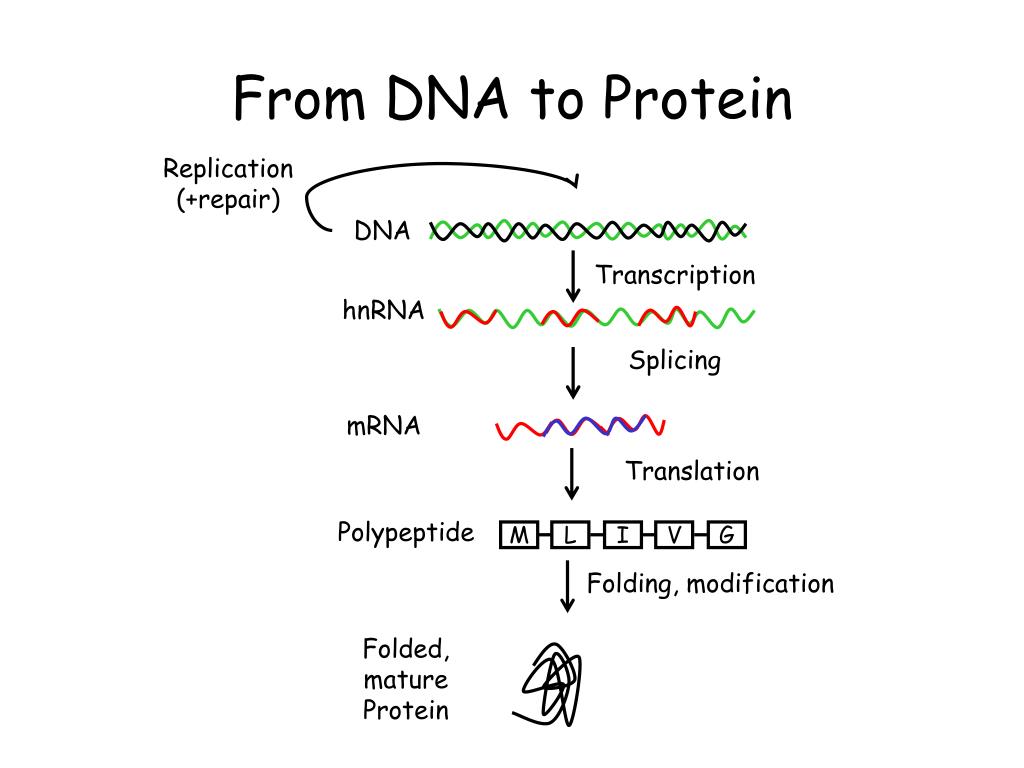 From DNA to Protein

Replication
(+repair)

DNA

Transcription

hnRNA

Splicing

mRNA

Translation

Polypeptide

M L I V G

Folding, modification

Folded,
mature
Protein